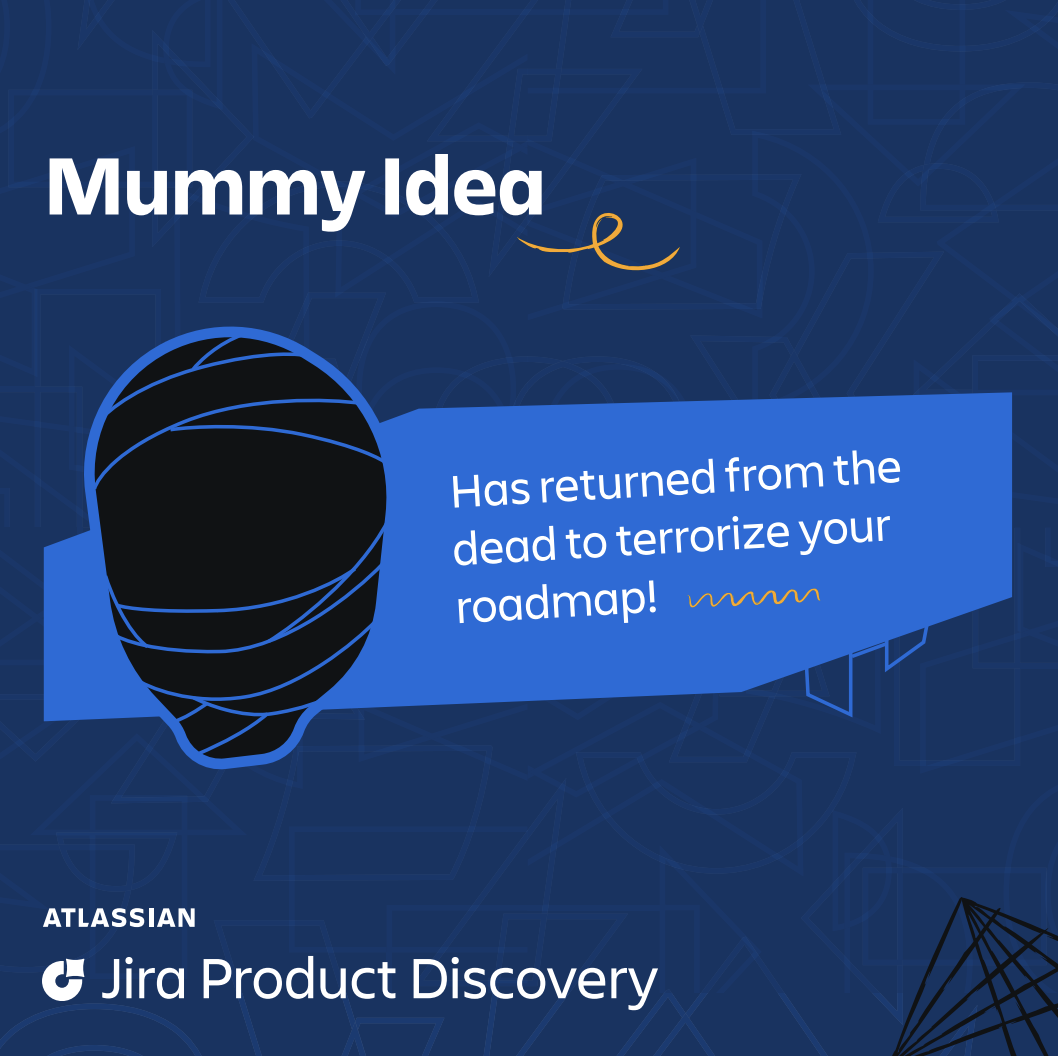 Mummy Idea

Has returned from the dead to terrorize your roadmap!

ATLASSIAN
Jira Product Discovery